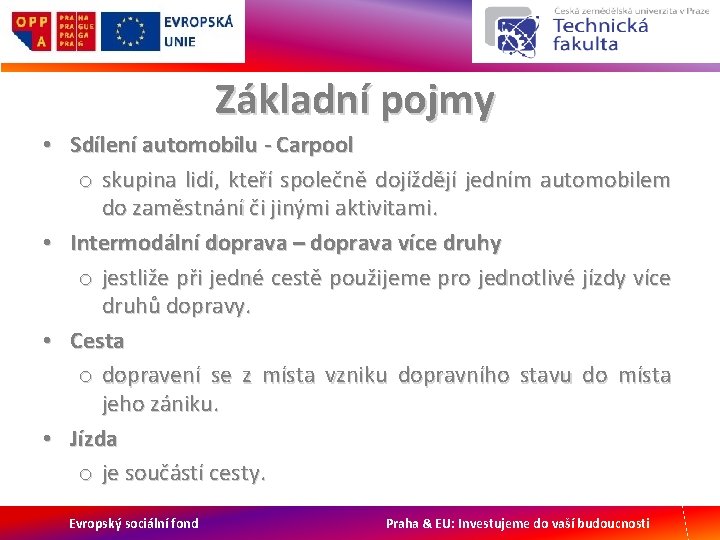 OPP A PRA HA PRA GUE PRA GA PRA G

EVROPSKÁ UNIE

Česká zemědělská univerzita v Praze
Technická fakulta

Základní pojmy

• Sdílení automobilu - Carpool
 o skupina lidí, kteří společně dojíždějí jedním automobilem do zaměstnání či jinými aktivitami.
• Intermodální doprava – doprava více druhy
 o jestliže při jedné cestě použijeme pro jednotlivé jízdy více druhů dopravy.
• Cesta
 o dopravení se z místa vzniku dopravního stavu do místa jeho zániku.
• Jízda
 o je součástí cesty.

Evropský sociální fond

Praha & EU: Investujeme do vaší budoucnosti